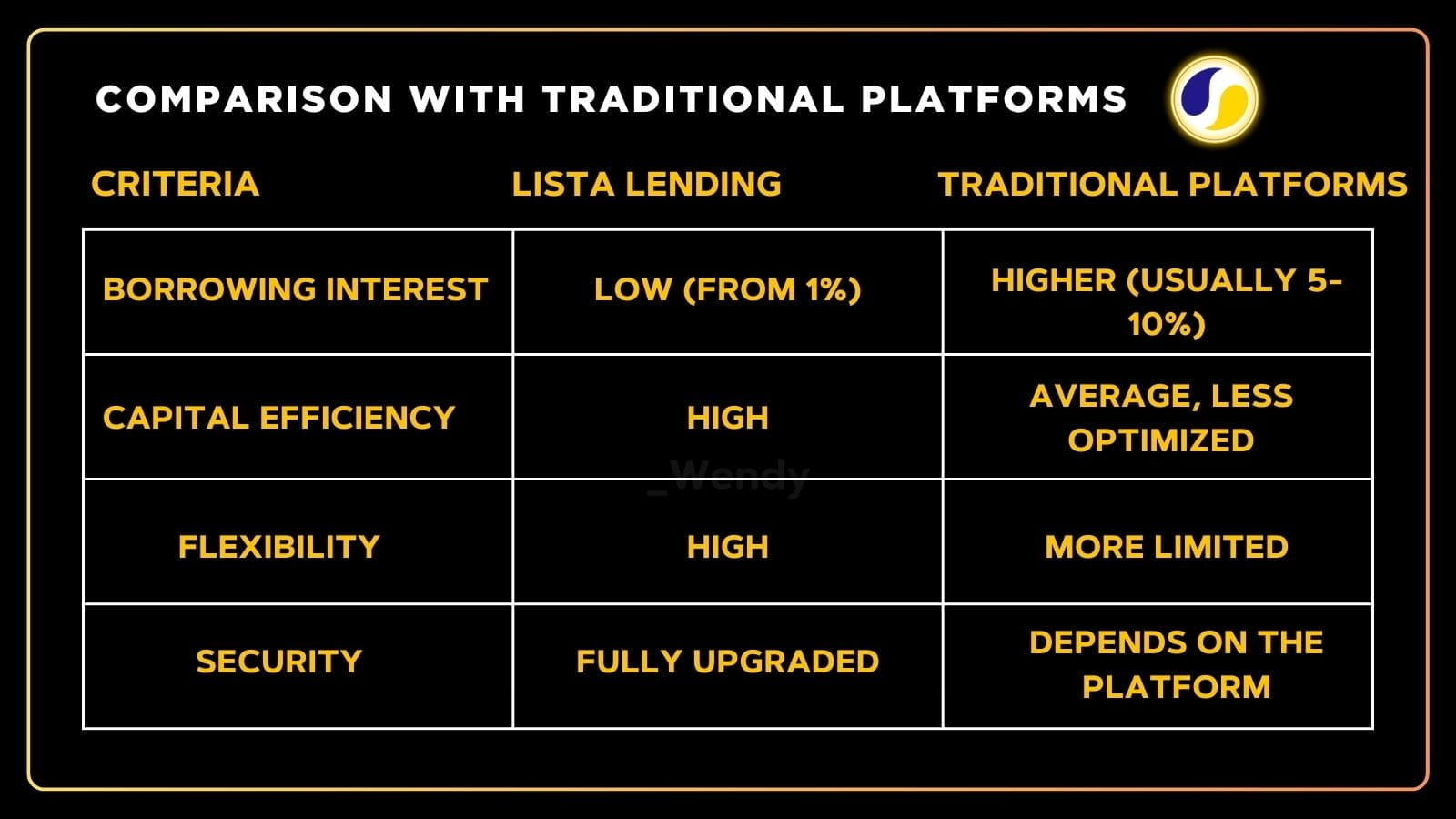 COMPARISON WITH TRADITIONAL PLATFORMS

| CRITERIA | LISTA LENDING | TRADITIONAL PLATFORMS |
|---|---|---|
| BORROWING INTEREST | LOW (FROM 1%) | HIGHER (USUALLY 5-10%) |
| CAPITAL EFFICIENCY | HIGH | AVERAGE, LESS OPTIMIZED |
| FLEXIBILITY | HIGH | MORE LIMITED |
| SECURITY | FULLY UPGRADED | DEPENDS ON THE PLATFORM |

_Wendy